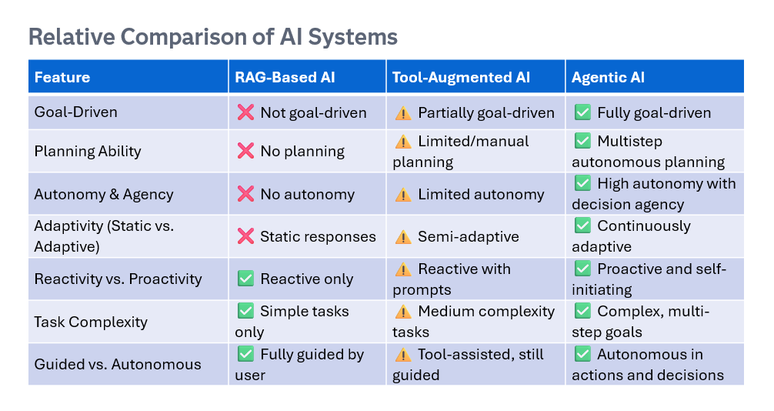 Relative Comparison of AI Systems

| Feature | RAG-Based AI | Tool-Augmented AI | Agentic AI |
|---|---|---|---|
| Goal-Driven | ❌ Not goal-driven | ⚠️ Partially goal-driven | ✅ Fully goal-driven |
| Planning Ability | ❌ No planning | ⚠️ Limited/manual planning | ✅ Multistep autonomous planning |
| Autonomy & Agency | ❌ No autonomy | ⚠️ Limited autonomy | ✅ High autonomy with decision agency |
| Adaptivity (Static vs. Adaptive) | ❌ Static responses | ⚠️ Semi-adaptive | ✅ Continuously adaptive |
| Reactivity vs. Proactivity | ✅ Reactive only | ⚠️ Reactive with prompts | ✅ Proactive and self-initiating |
| Task Complexity | ✅ Simple tasks only | ⚠️ Medium complexity tasks | ✅ Complex, multi-step goals |
| Guided vs. Autonomous | ✅ Fully guided by user | ⚠️ Tool-assisted, still guided | ✅ Autonomous in actions and decisions |